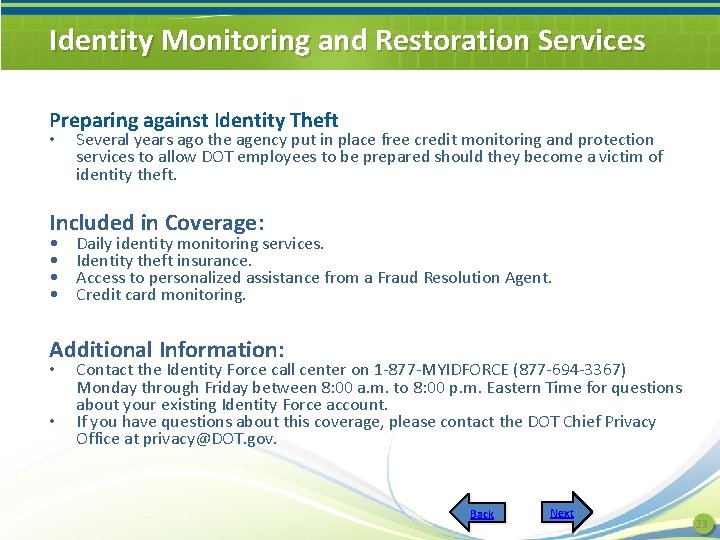 Identity Monitoring and Restoration Services

Preparing against Identity Theft
• Several years ago the agency put in place free credit monitoring and protection services to allow DOT employees to be prepared should they become a victim of identity theft.

Included in Coverage:
• Daily identity monitoring services.
• Identity theft insurance.
• Access to personalized assistance from a Fraud Resolution Agent.
• Credit card monitoring.

Additional Information:
• Contact the Identity Force call center on 1-877-MYIDFORCE (877-694-3367) Monday through Friday between 8:00 a.m. to 8:00 p.m. Eastern Time for questions about your existing Identity Force account.
• If you have questions about this coverage, please contact the DOT Chief Privacy Office at privacy@DOT.gov.

Back

Next

23